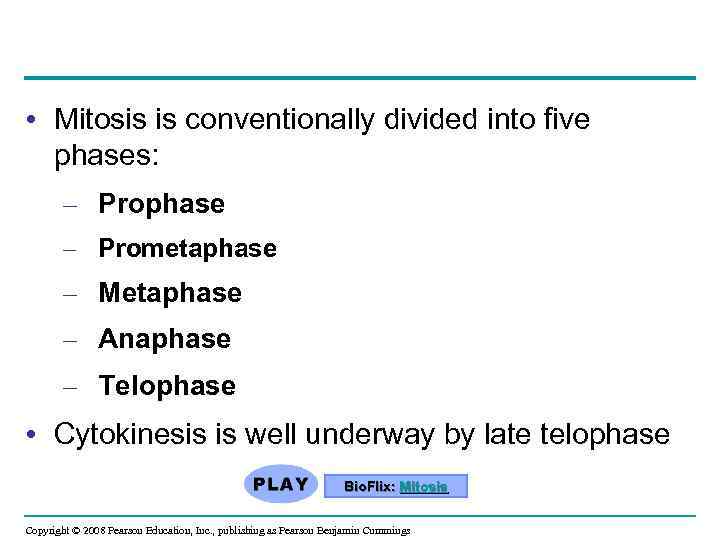 • Mitosis is conventionally divided into five phases:

– Prophase

– Prometaphase

– Metaphase

– Anaphase

– Telophase

• Cytokinesis is well underway by late telophase

PLAY

BioFlix: Mitosis

Copyright © 2008 Pearson Education, Inc., publishing as Pearson Benjamin Cummings